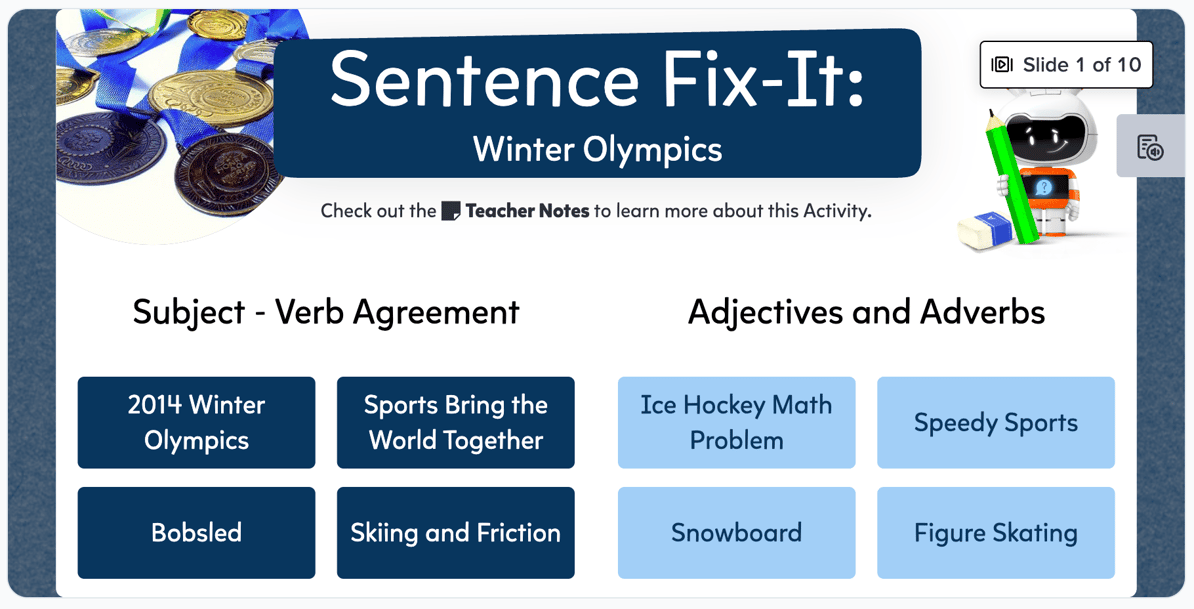 Sentence Fix-It:
Winter Olympics

Slide 1 of 10

Check out the Teacher Notes to learn more about this Activity.

Subject - Verb Agreement

2014 Winter Olympics

Sports Bring the World Together

Bobsled

Skiing and Friction

Adjectives and Adverbs

Ice Hockey Math Problem

Speedy Sports

Snowboard

Figure Skating